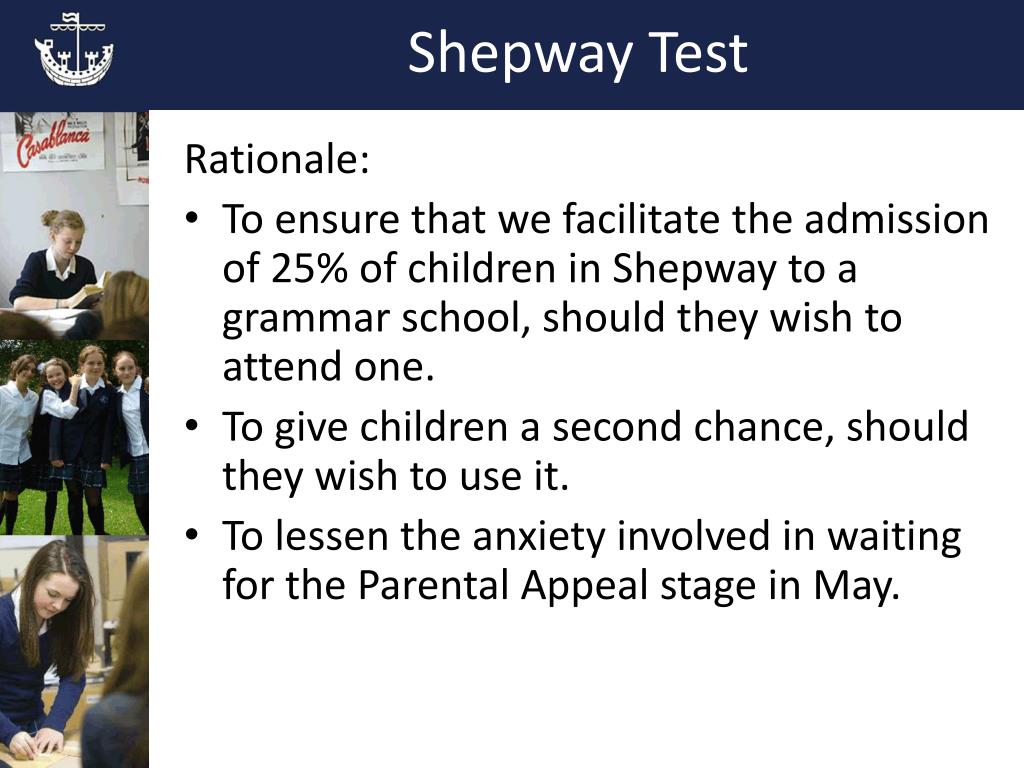 Shepway Test

Casablanca

Rationale:

• To ensure that we facilitate the admission of 25% of children in Shepway to a grammar school, should they wish to attend one.
• To give children a second chance, should they wish to use it.
• To lessen the anxiety involved in waiting for the Parental Appeal stage in May.